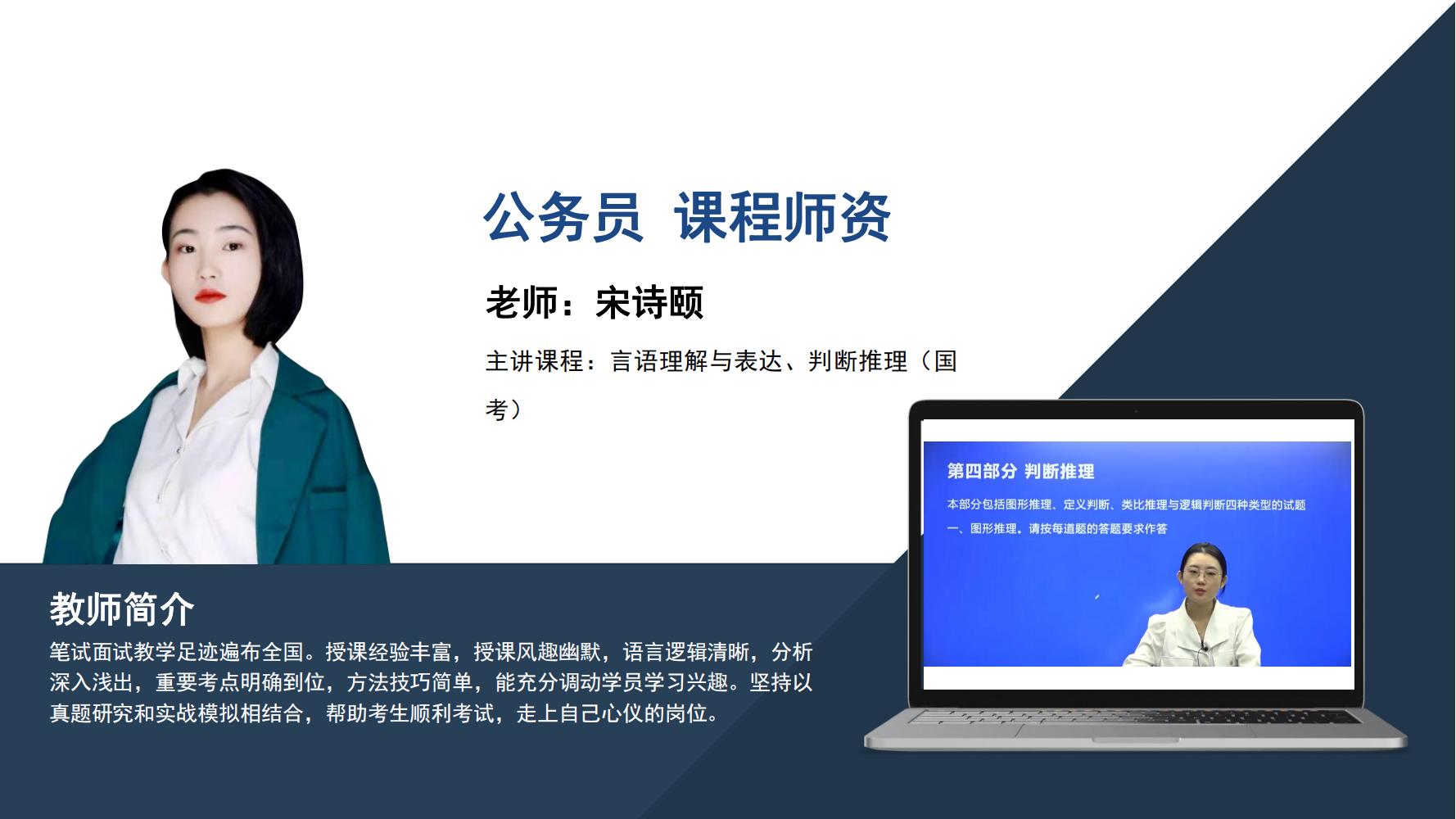 公务员 课程师资

老师：宋诗颐

主讲课程：言语理解与表达、判断推理（国考）

第四部分 判断推理

本部分包括图形推理、定义判断、类比推理与逻辑判断四种类型的试题

一、图形推理。请按每道题的答题要求作答

教师简介

笔试面试教学足迹遍布全国。授课经验丰富，授课风趣幽默，语言逻辑清晰，分析深入浅出，重要考点明确到位，方法技巧简单，能充分调动学员学习兴趣。坚持以真题研究和实战模拟相结合，帮助考生顺利考试，走上自己心仪的岗位。